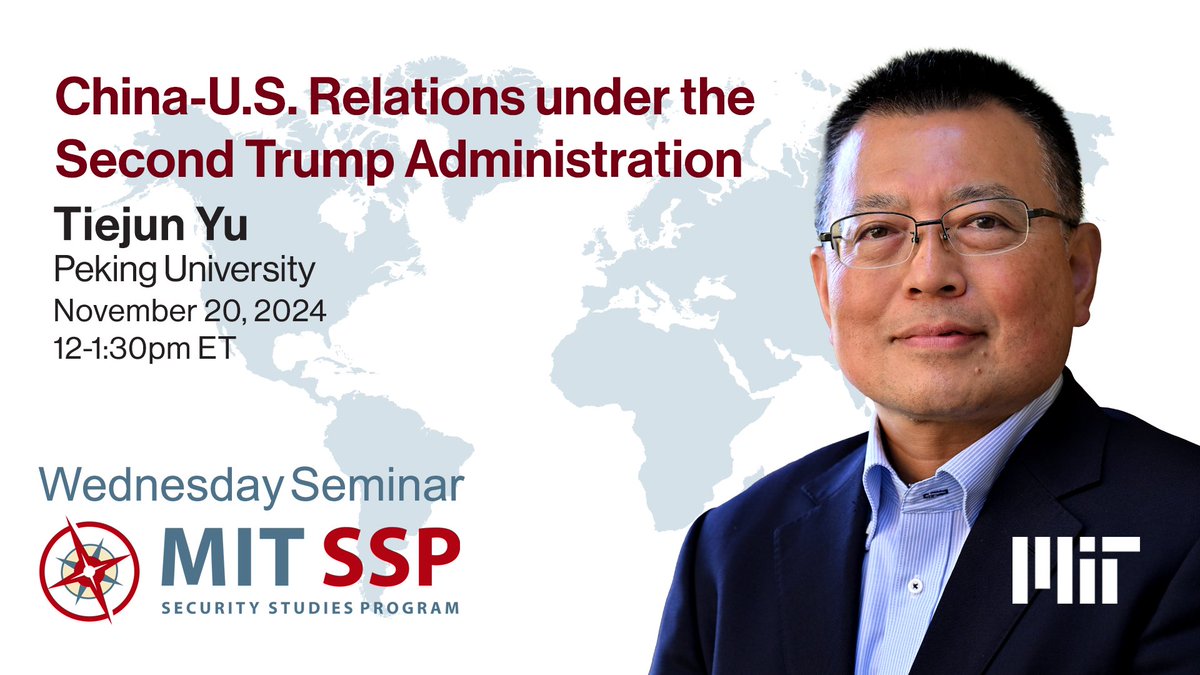 China-U.S. Relations under the Second Trump Administration

Tiejun Yu
Peking University
November 20, 2024
12-1:30pm ET

Wednesday Seminar

MIT SSP
SECURITY STUDIES PROGRAM

MIT